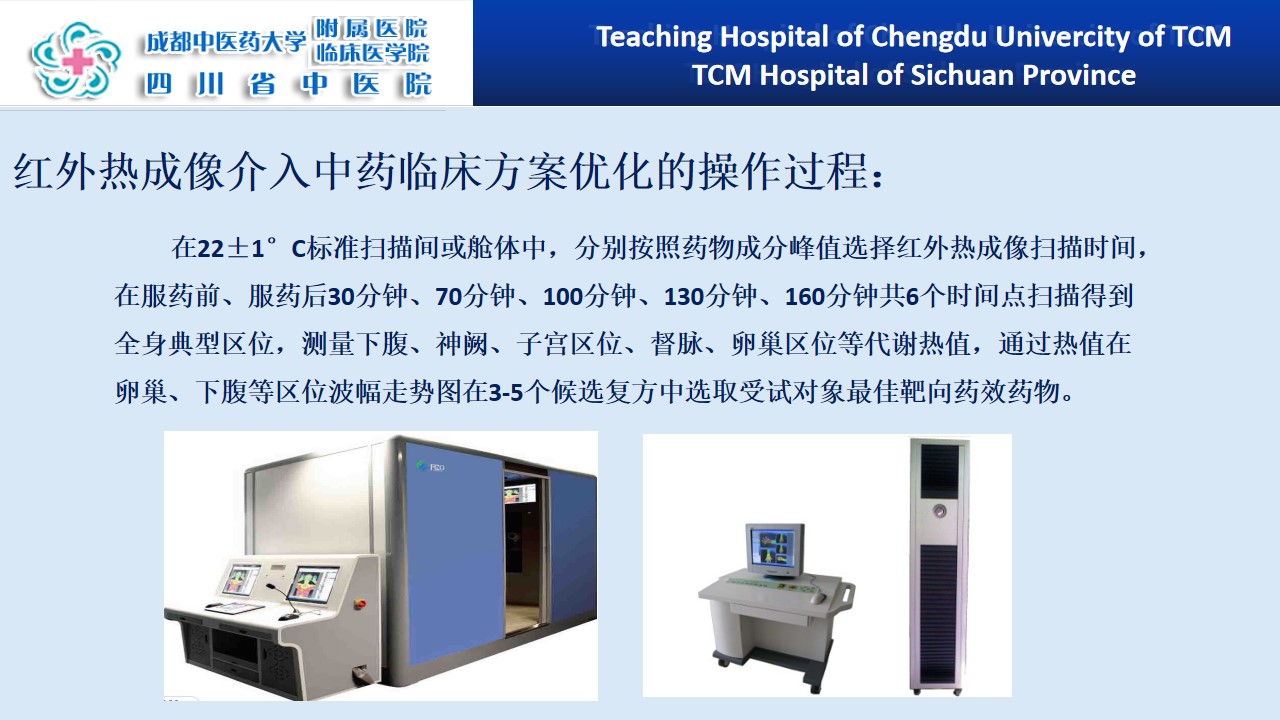 成都中医药大学 附属医院 临床医学院
四川省中医院

Teaching Hospital of Chengdu Univercity of TCM
TCM Hospital of Sichuan Province

红外热成像介入中药临床方案优化的操作过程：

在22±1°C标准扫描间或舱体中，分别按照药物成分峰值选择红外热成像扫描时间，在服药前、服药后30分钟、70分钟、100分钟、130分钟、160分钟共6个时间点扫描得到全身典型区位，测量下腹、神阙、子宫区位、督脉、卵巢区位等代谢热值，通过热值在卵巢、下腹等区位波幅走势图在3-5个候选复方中选取受试对象最佳靶向药效药物。